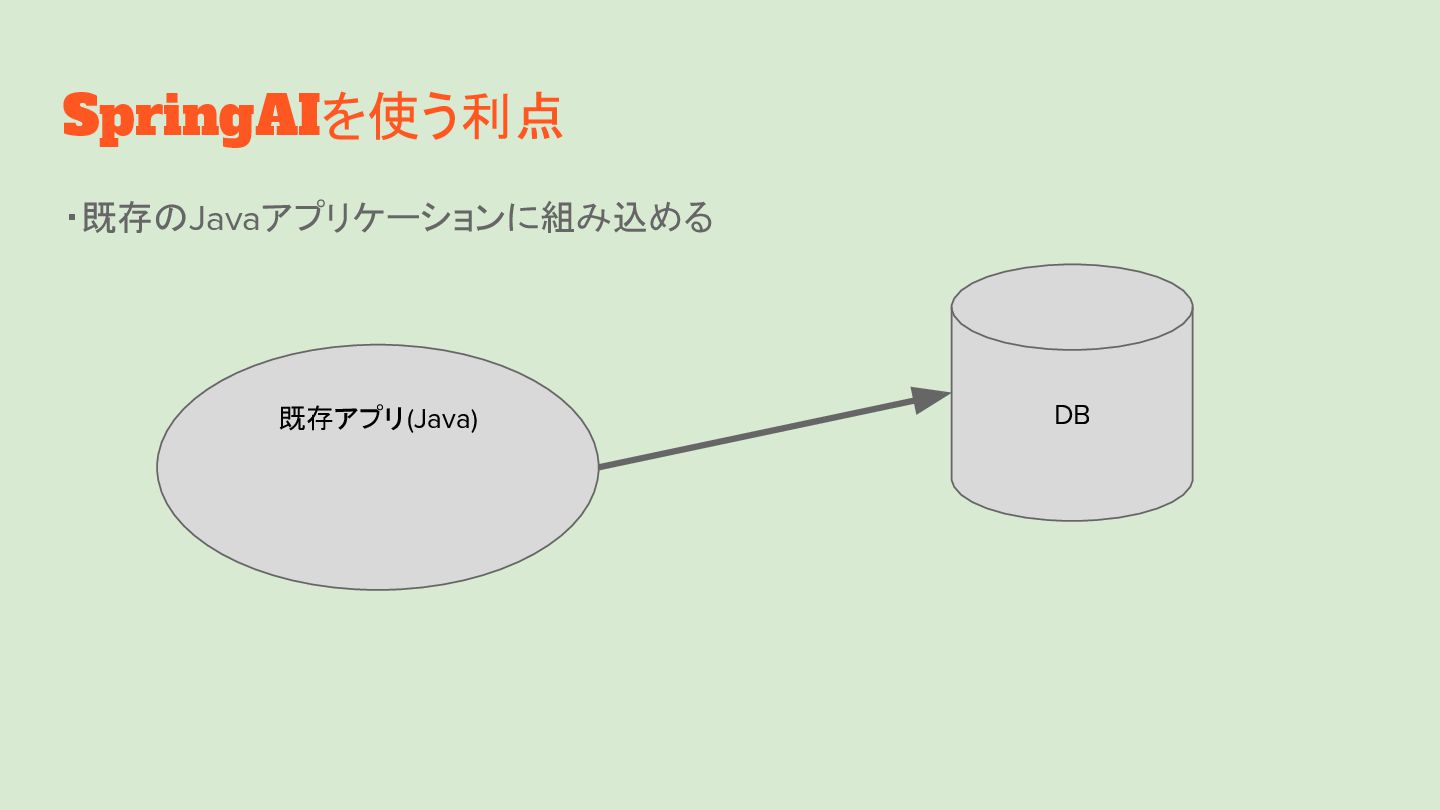 SpringAIを使う利点

･既存のJavaアプリケーションに組み込める

既存アプリ(Java)

DB